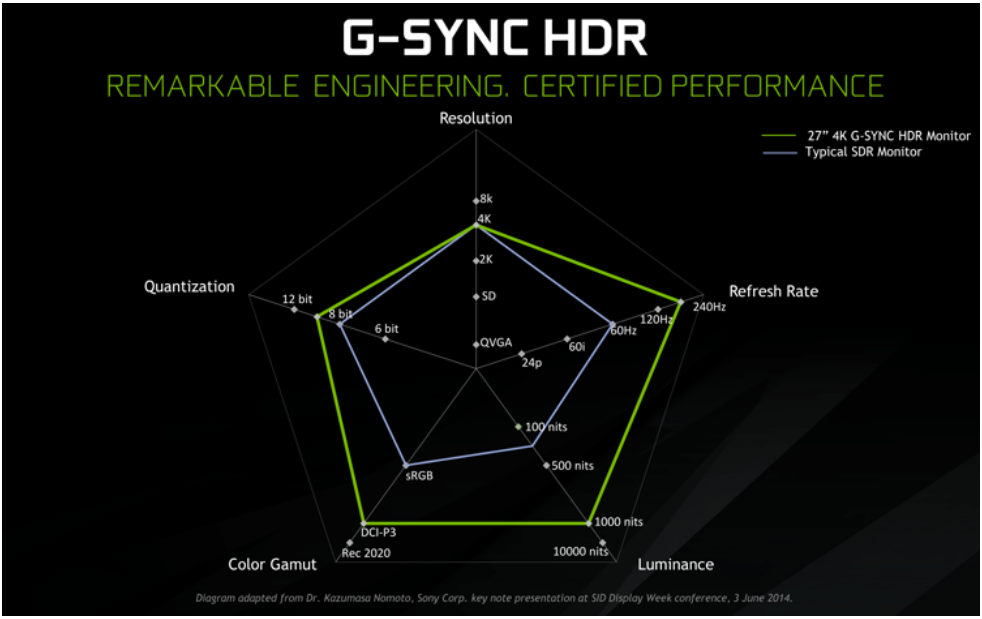 G-SYNC HDR

REMARKABLE ENGINEERING. CERTIFIED PERFORMANCE

27" 4K G-SYNC HDR Monitor
Typical SDR Monitor

Resolution
8k
4K
2K
SD
QVGA

Refresh Rate
240Hz
120Hz
60Hz
60i
24p

Luminance
100 nits
500 nits
1000 nits
10000 nits

Color Gamut
sRGB
DCI-P3
Rec 2020

Quantization
12 bit
8 bit
6 bit

Diagram adapted from Dr. Kazumasa Nomoto, Sony Corp. key note presentation at SID Display Week conference, 3 June 2014.